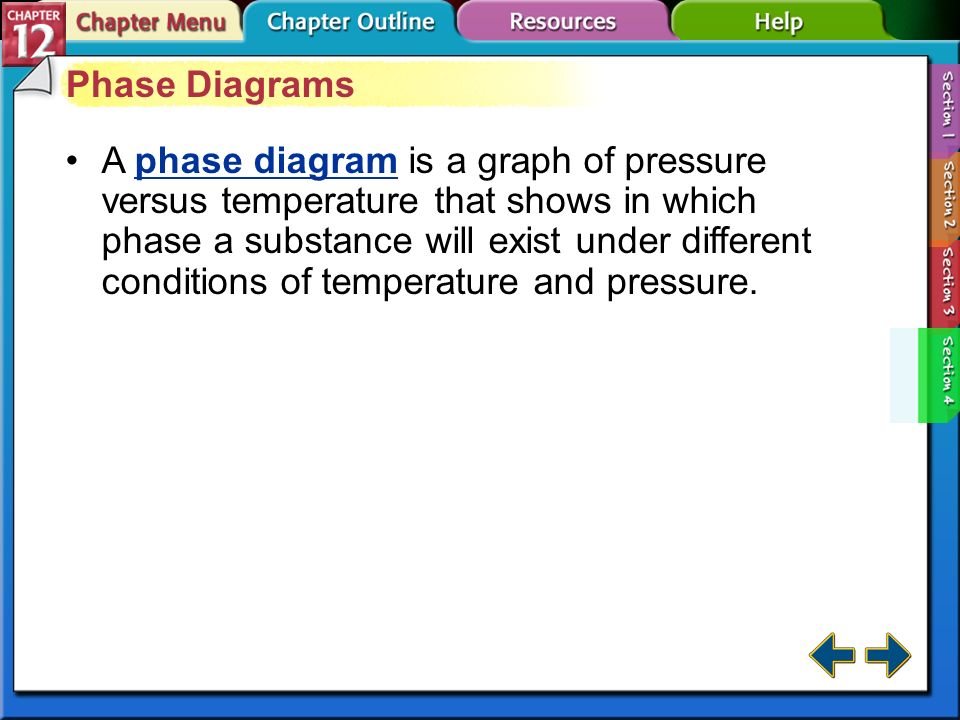 CHAPTER 12 Chapter Menu Chapter Outline Resources Help

Phase Diagrams

• A phase diagram is a graph of pressure versus temperature that shows in which phase a substance will exist under different conditions of temperature and pressure.

Section 1 Section 2 Section 3 Section 4